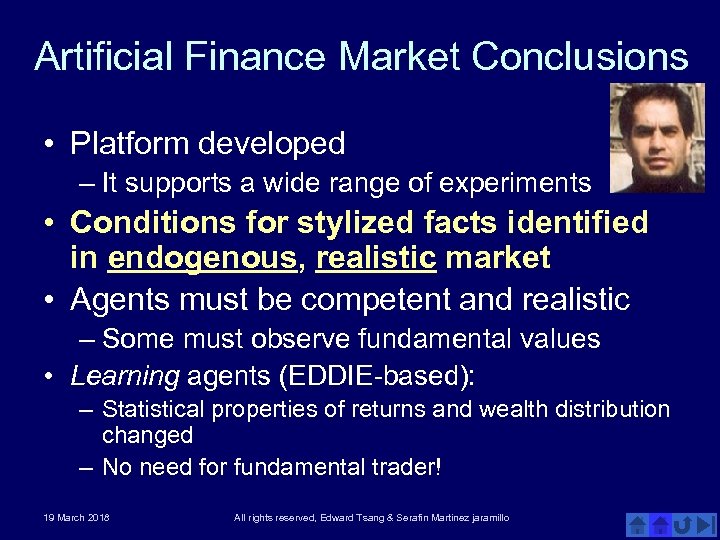 Artificial Finance Market Conclusions

• Platform developed
– It supports a wide range of experiments
• Conditions for stylized facts identified in endogenous, realistic market
• Agents must be competent and realistic
– Some must observe fundamental values
• Learning agents (EDDIE-based):
– Statistical properties of returns and wealth distribution changed
– No need for fundamental trader!

19 March 2018

All rights reserved, Edward Tsang & Serafin Martinez jaramillo